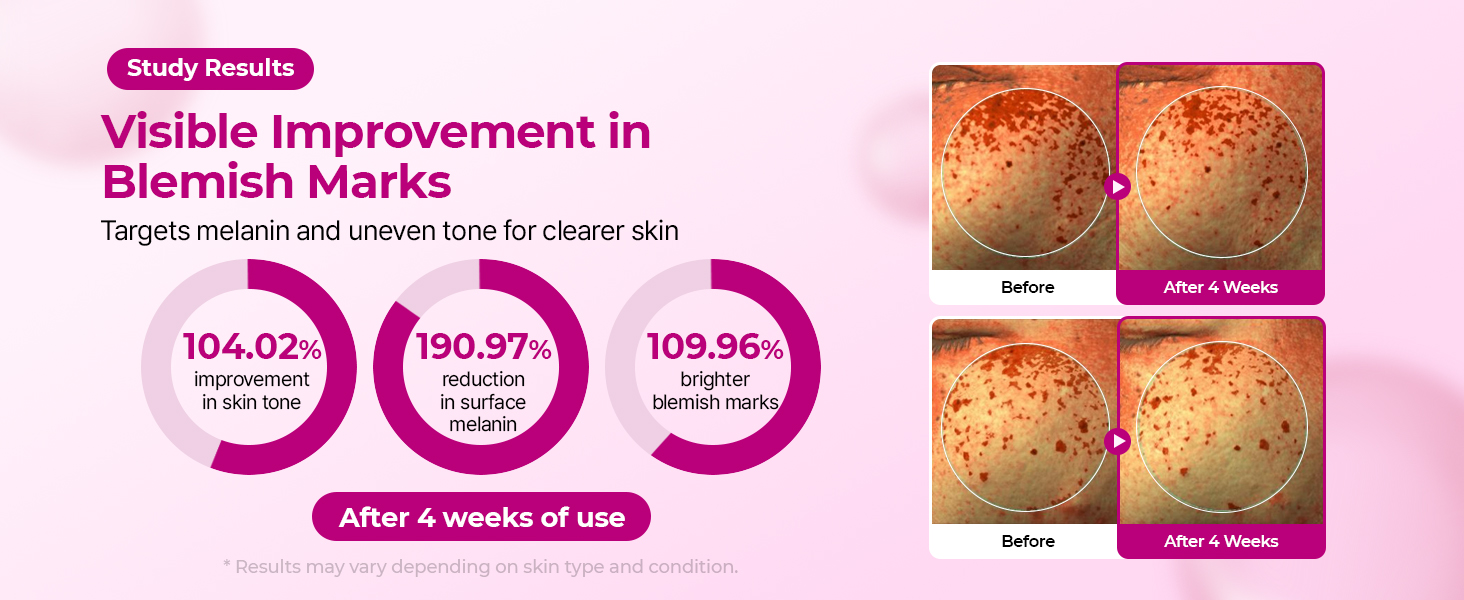 Study Results

Visible Improvement in Blemish Marks

Targets melanin and uneven tone for clearer skin

104.02% improvement in skin tone

190.97% reduction in surface melanin

109.96% brighter blemish marks

After 4 weeks of use

* Results may vary depending on skin type and condition.

Before

After 4 Weeks

Before

After 4 Weeks